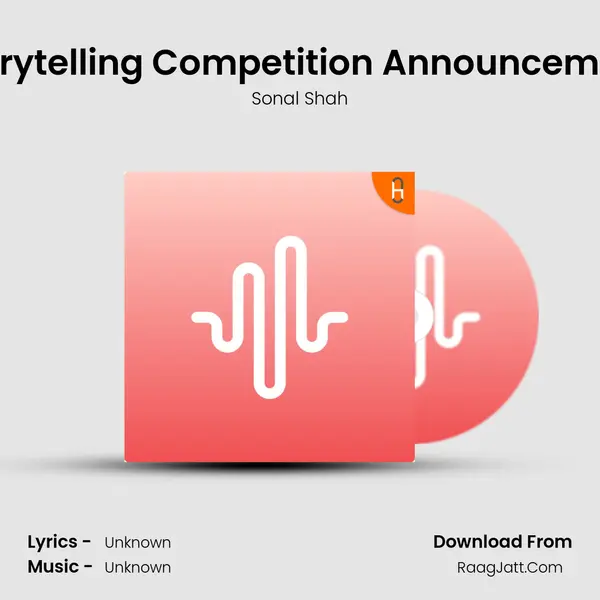 rytelling Competition Announcem

Sonal Shah

Lyrics - Unknown
Music - Unknown

Download From
RaagJatt.Com